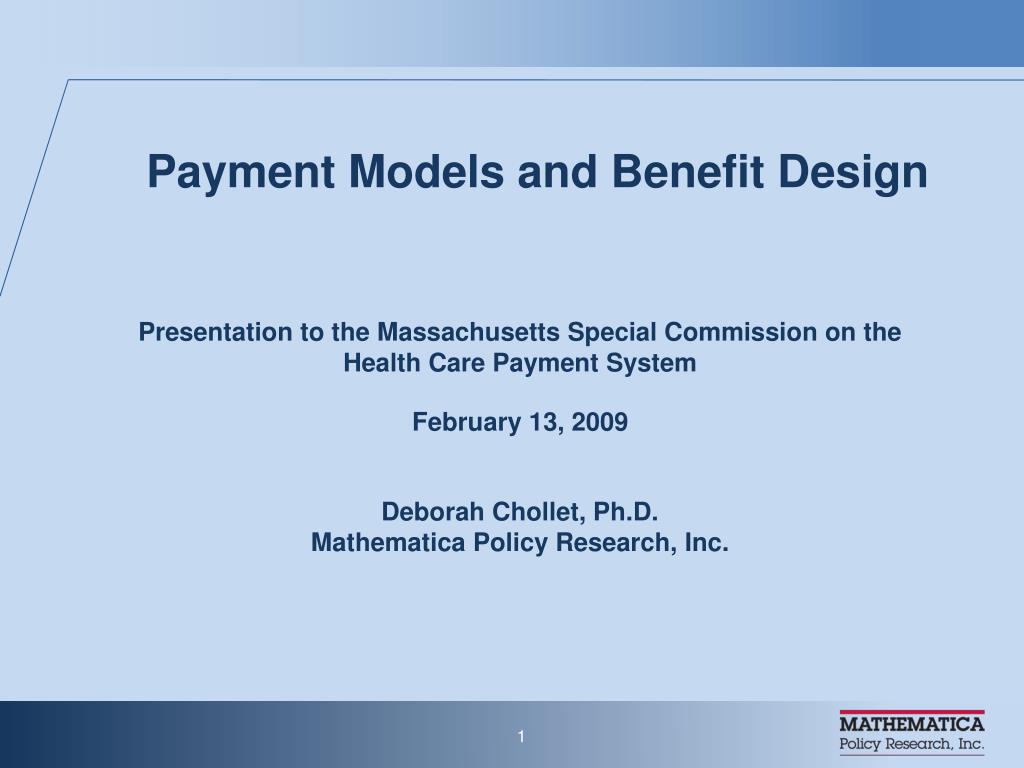 Payment Models and Benefit Design

Presentation to the Massachusetts Special Commission on the Health Care Payment System

February 13, 2009

Deborah Chollet, Ph.D.
Mathematica Policy Research, Inc.

1

MATHEMATICA
Policy Research, Inc.